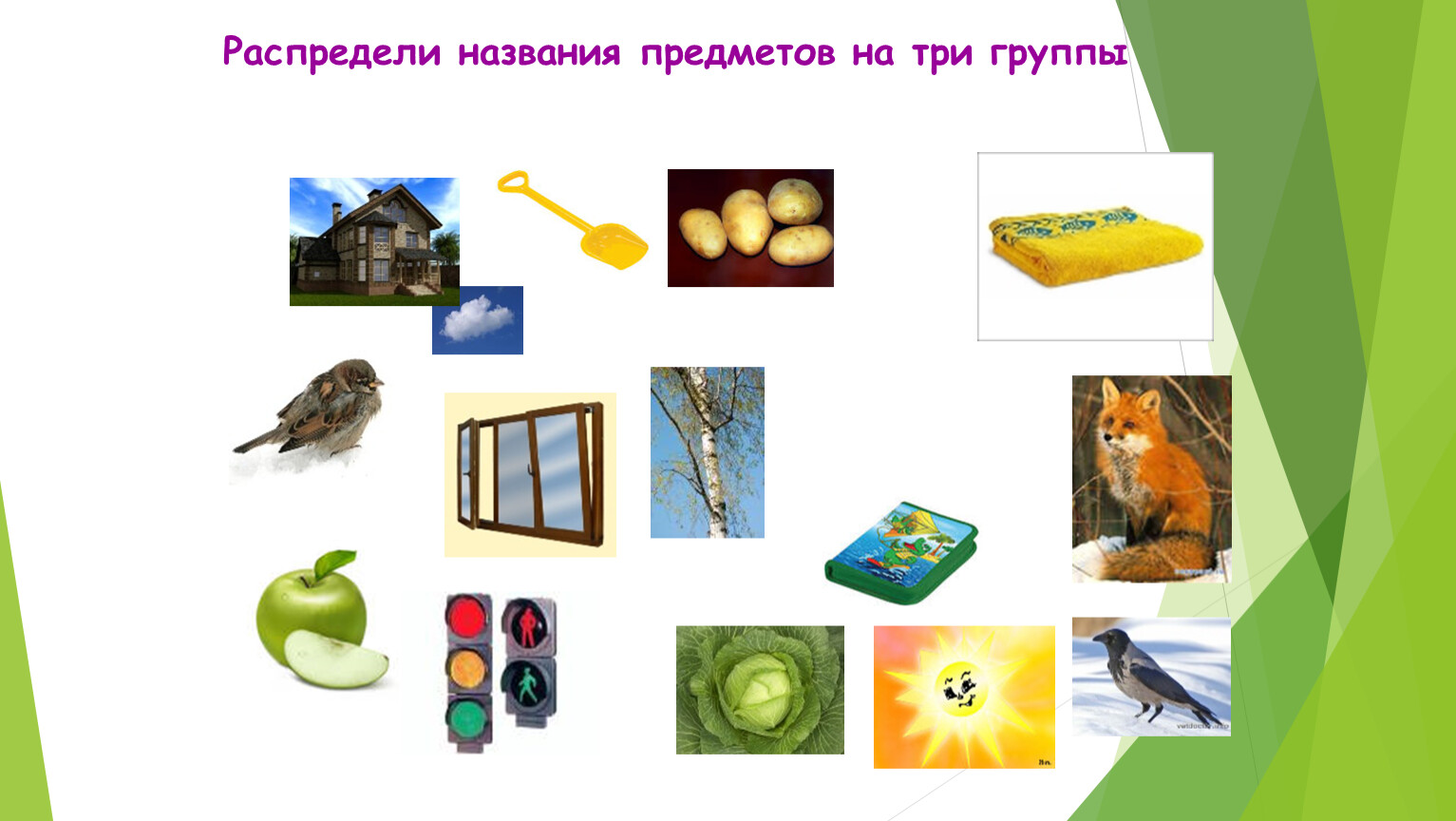 Распредели названия предметов на три группы